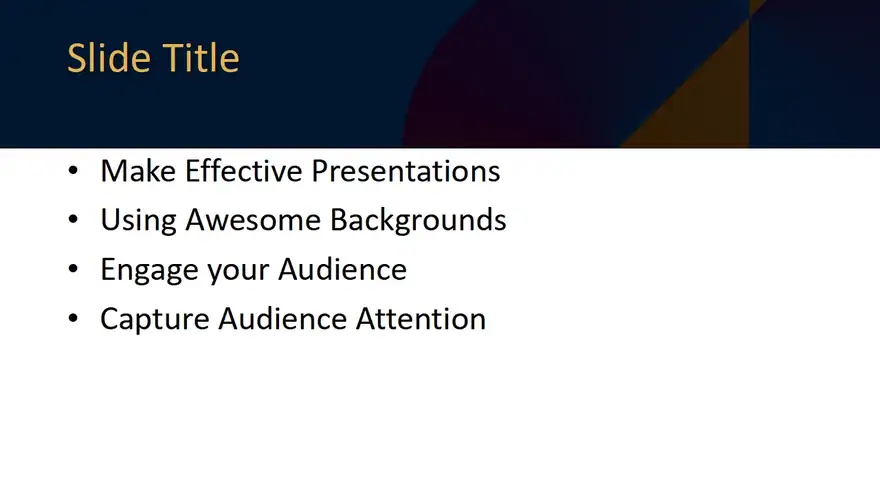 Slide Title

• Make Effective Presentations
• Using Awesome Backgrounds
• Engage your Audience
• Capture Audience Attention